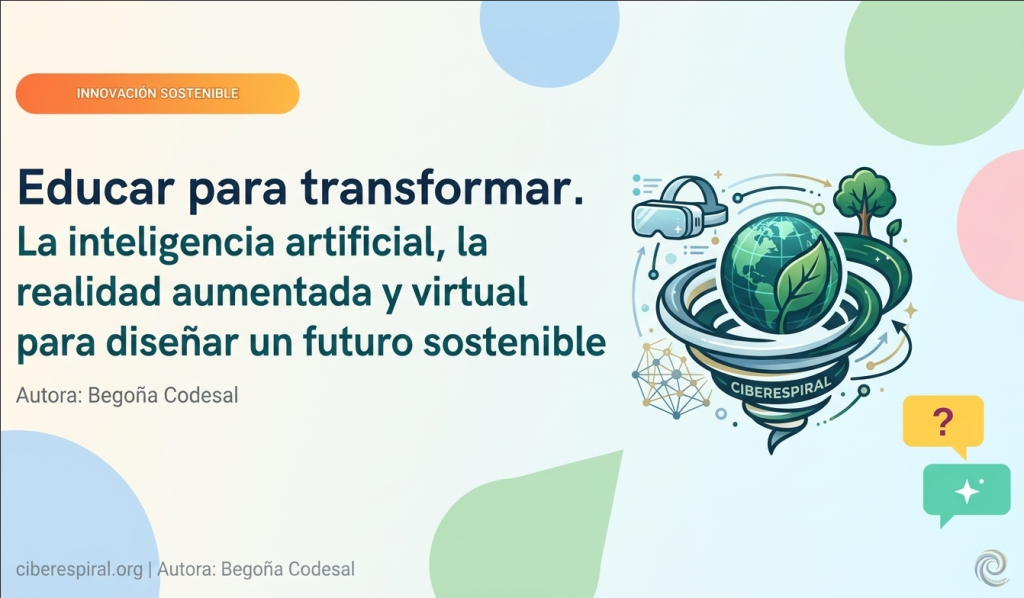 INNOVACIÓN SOSTENIBLE

Educar para transformar.

La inteligencia artificial, la realidad aumentada y virtual para diseñar un futuro sostenible

Autora: Begoña Codesal

CIBERESPIRAL

?

ciberespiral.org | Autora: Begoña Codesal